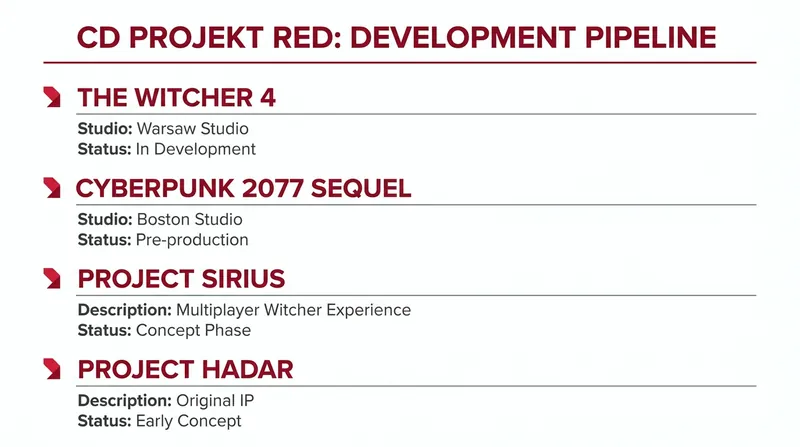 CD PROJEKT RED: DEVELOPMENT PIPELINE

THE WITCHER 4

Studio: Warsaw Studio
Status: In Development

CYBERPUNK 2077 SEQUEL

Studio: Boston Studio
Status: Pre-production

PROJECT SIRIUS

Description: Multiplayer Witcher Experience
Status: Concept Phase

PROJECT HADAR

Description: Original IP
Status: Early Concept